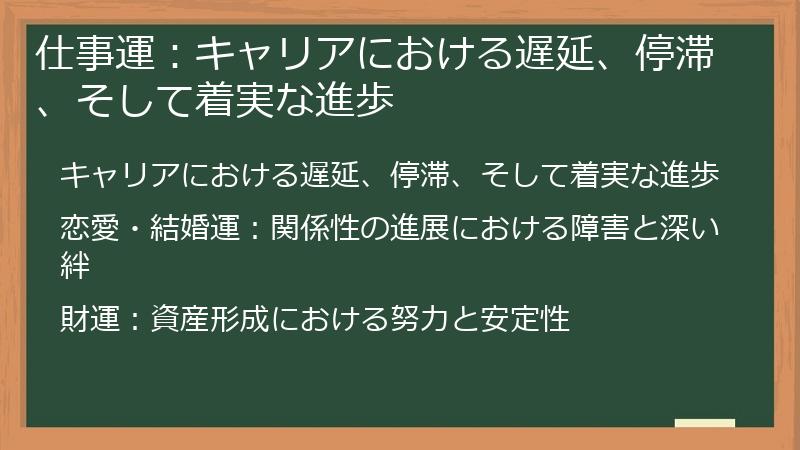 仕事運：キャリアにおける遅延、停滞、そして着実な進歩

キャリアにおける遅延、停滞、そして着実な進歩

恋愛・結婚運：関係性の進展における障害と深い絆

財運：資産形成における努力と安定性